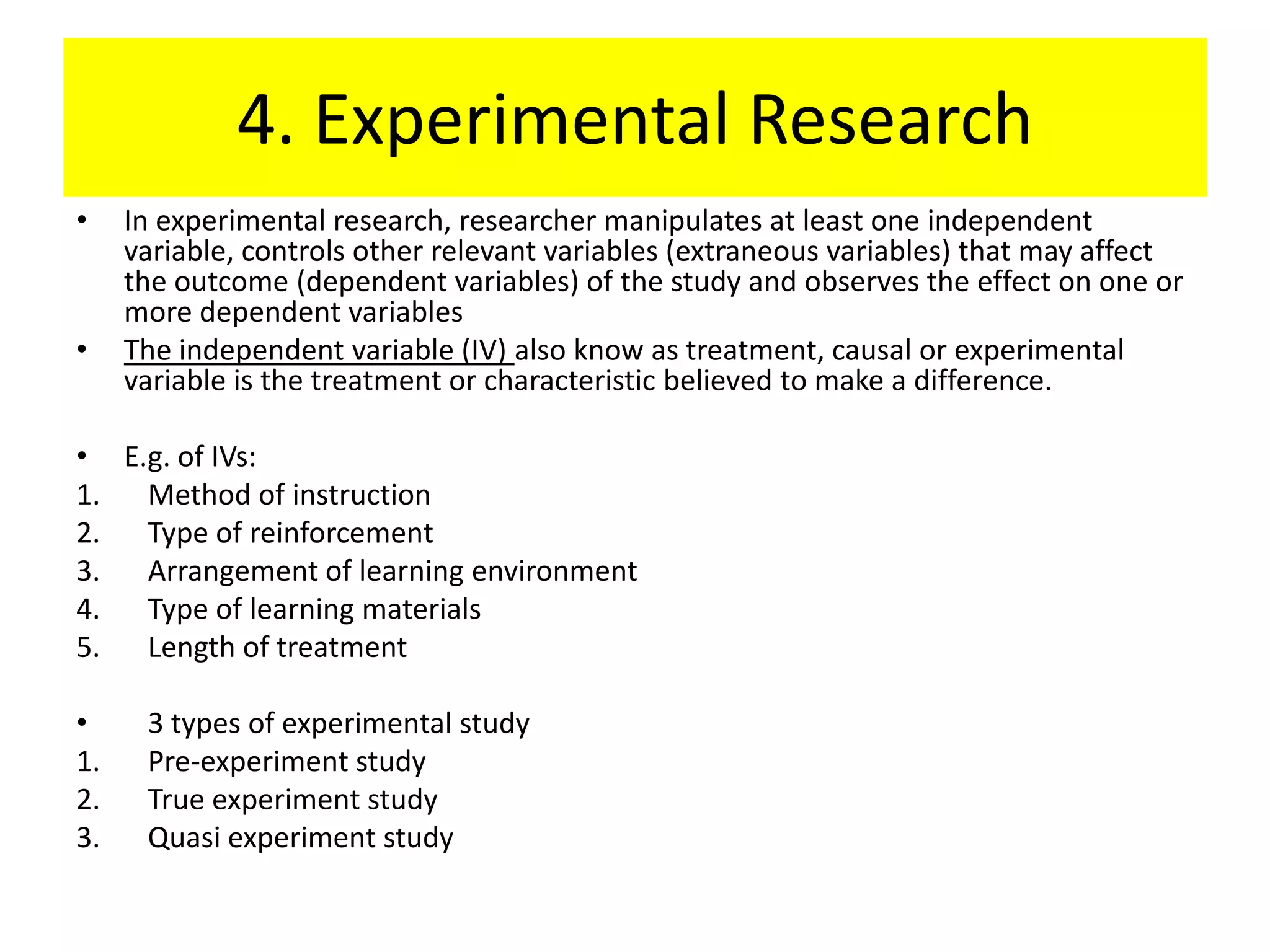 4. Experimental Research

• In experimental research, researcher manipulates at least one independent variable, controls other relevant variables (extraneous variables) that may affect the outcome (dependent variables) of the study and observes the effect on one or more dependent variables

• The independent variable (IV) also know as treatment, causal or experimental variable is the treatment or characteristic believed to make a difference.

• E.g. of IVs:
1. Method of instruction
2. Type of reinforcement
3. Arrangement of learning environment
4. Type of learning materials
5. Length of treatment

• 3 types of experimental study
1. Pre-experiment study
2. True experiment study
3. Quasi experiment study